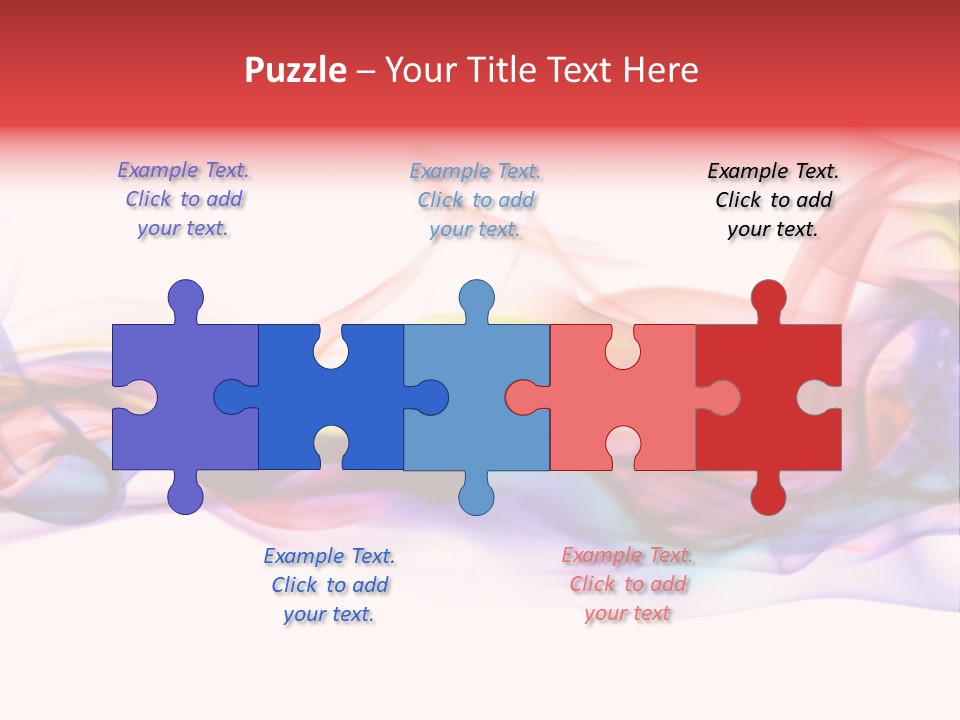 Puzzle – Your Title Text Here

Example Text. Click to add your text.

Example Text. Click to add your text.

Example Text. Click to add your text.

Example Text. Click to add your text.

Example Text. Click to add your text